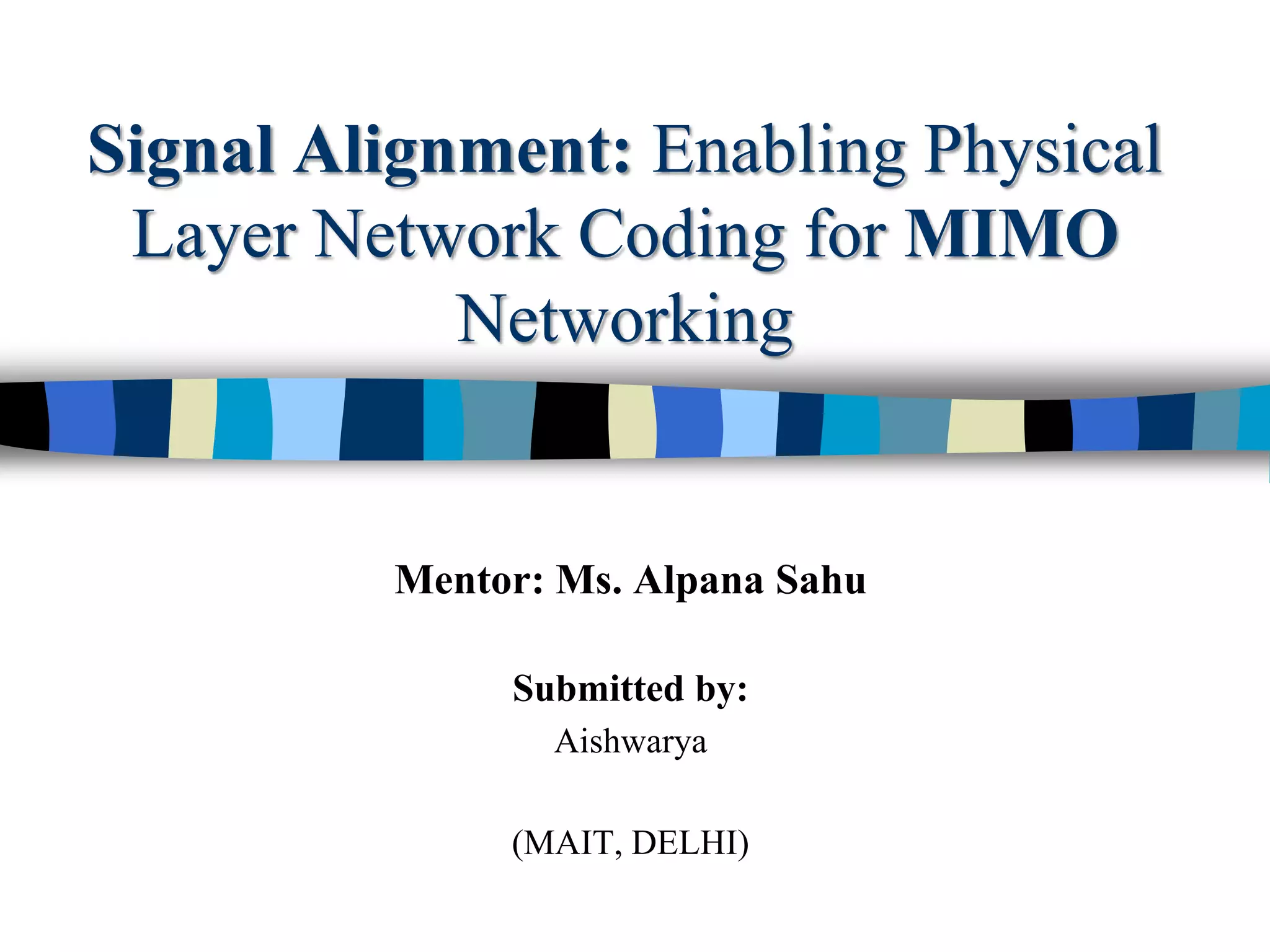 Signal Alignment: Enabling Physical Layer Network Coding for MIMO Networking

Mentor: Ms. Alpana Sahu

Submitted by:
Aishwarya

(MAIT, DELHI)